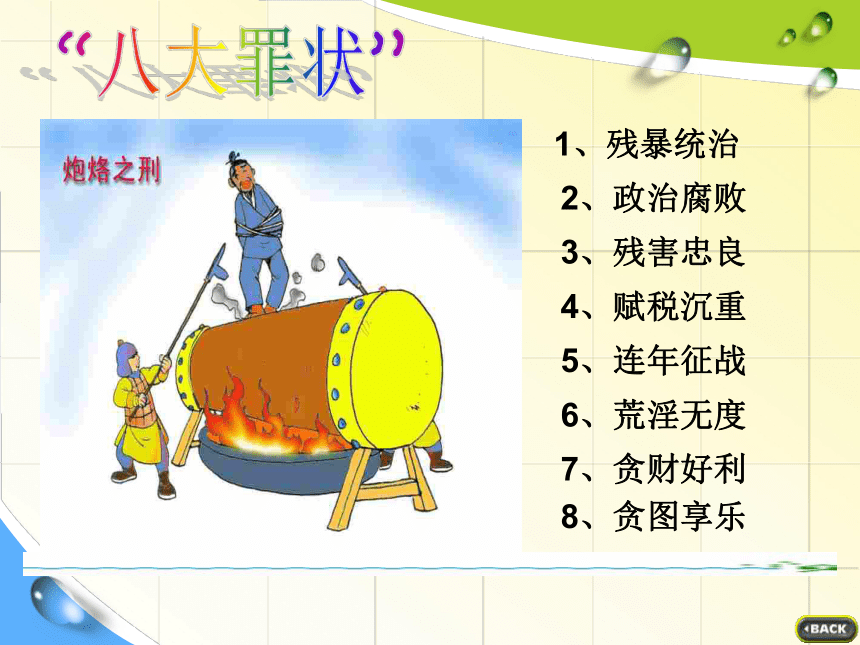 “八大罪状”

炮烙之刑

1、残暴统治
2、政治腐败
3、残害忠良
4、赋税沉重
5、连年征战
6、荒淫无度
7、贪财好利
8、贪图享乐

BACK